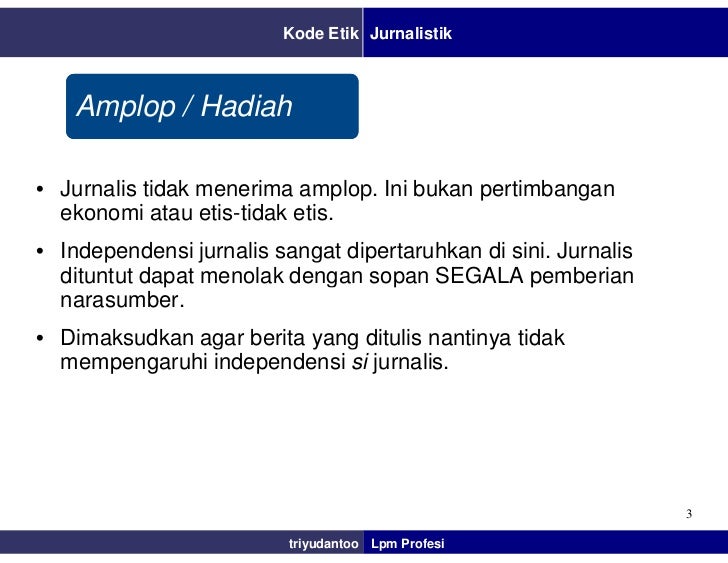 Kode Etik Jurnalistik

Amplop / Hadiah

• Jurnalis tidak menerima amplop. Ini bukan pertimbangan ekonomi atau etis-tidak etis.

• Independensi jurnalis sangat dipertaruhkan di sini. Jurnalis dituntut dapat menolak dengan sopan SEGALA pemberian narasumber.

• Dimaksudkan agar berita yang ditulis nantinya tidak mempengaruhi independensi si jurnalis.

3

triyudantoo Lpm Profesi